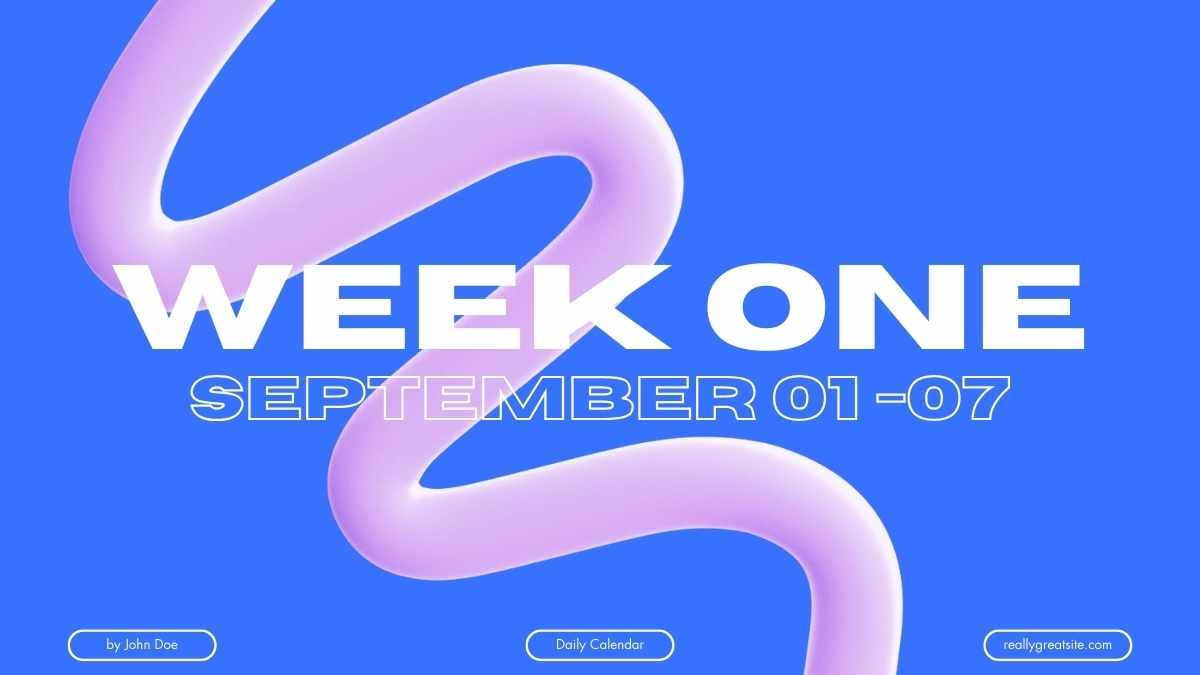 WEEK ONE

SEPTEMBER 01 -07

by John Doe

Daily Calendar

reallygreatsite.com